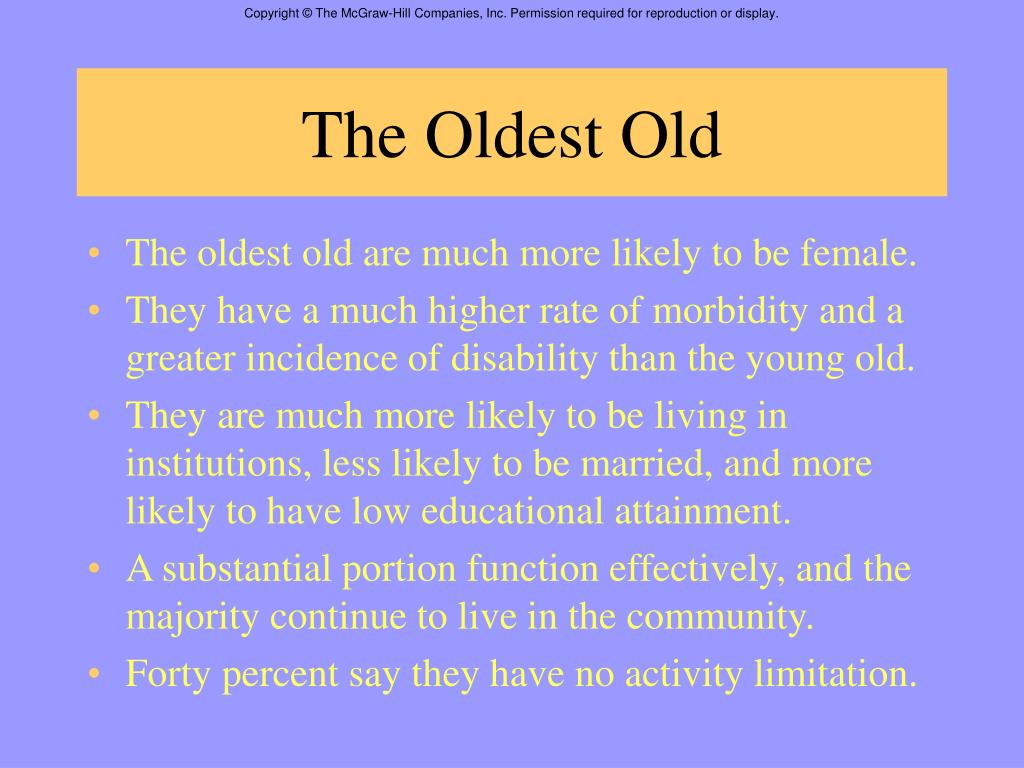 Copyright © The McGraw-Hill Companies, Inc. Permission required for reproduction or display.

The Oldest Old

• The oldest old are much more likely to be female.
• They have a much higher rate of morbidity and a greater incidence of disability than the young old.
• They are much more likely to be living in institutions, less likely to be married, and more likely to have low educational attainment.
• A substantial portion function effectively, and the majority continue to live in the community.
• Forty percent say they have no activity limitation.